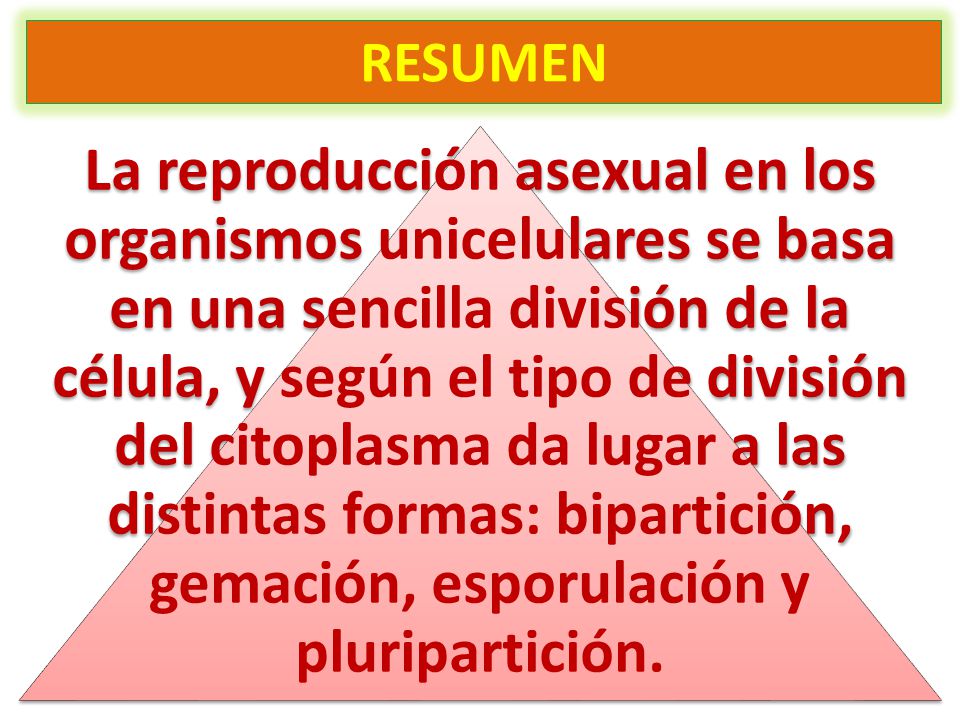 RESUMEN

La reproducción asexual en los organismos unicelulares se basa en una sencilla división de la célula, y según el tipo de división del citoplasma da lugar a las distintas formas: bipartición, gemación, esporulación y pluripartición.